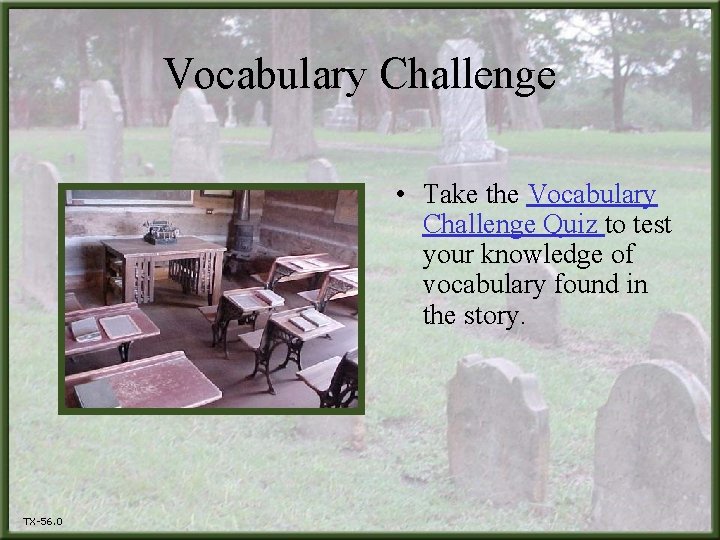 Vocabulary Challenge

• Take the Vocabulary Challenge Quiz to test your knowledge of vocabulary found in the story.

TX-56.0